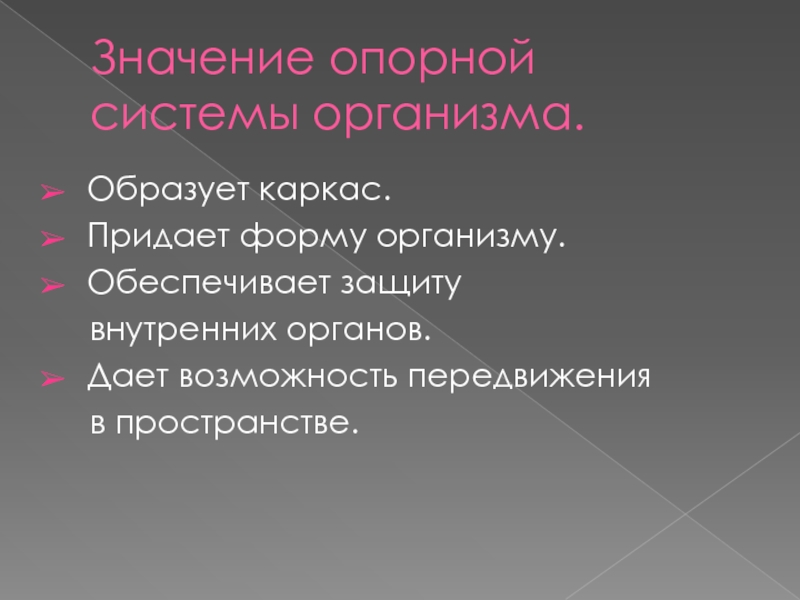 Значение опорной системы организма.

➢ Образует каркас.
➢ Придает форму организму.
➢ Обеспечивает защиту внутренних органов.
➢ Дает возможность передвижения в пространстве.